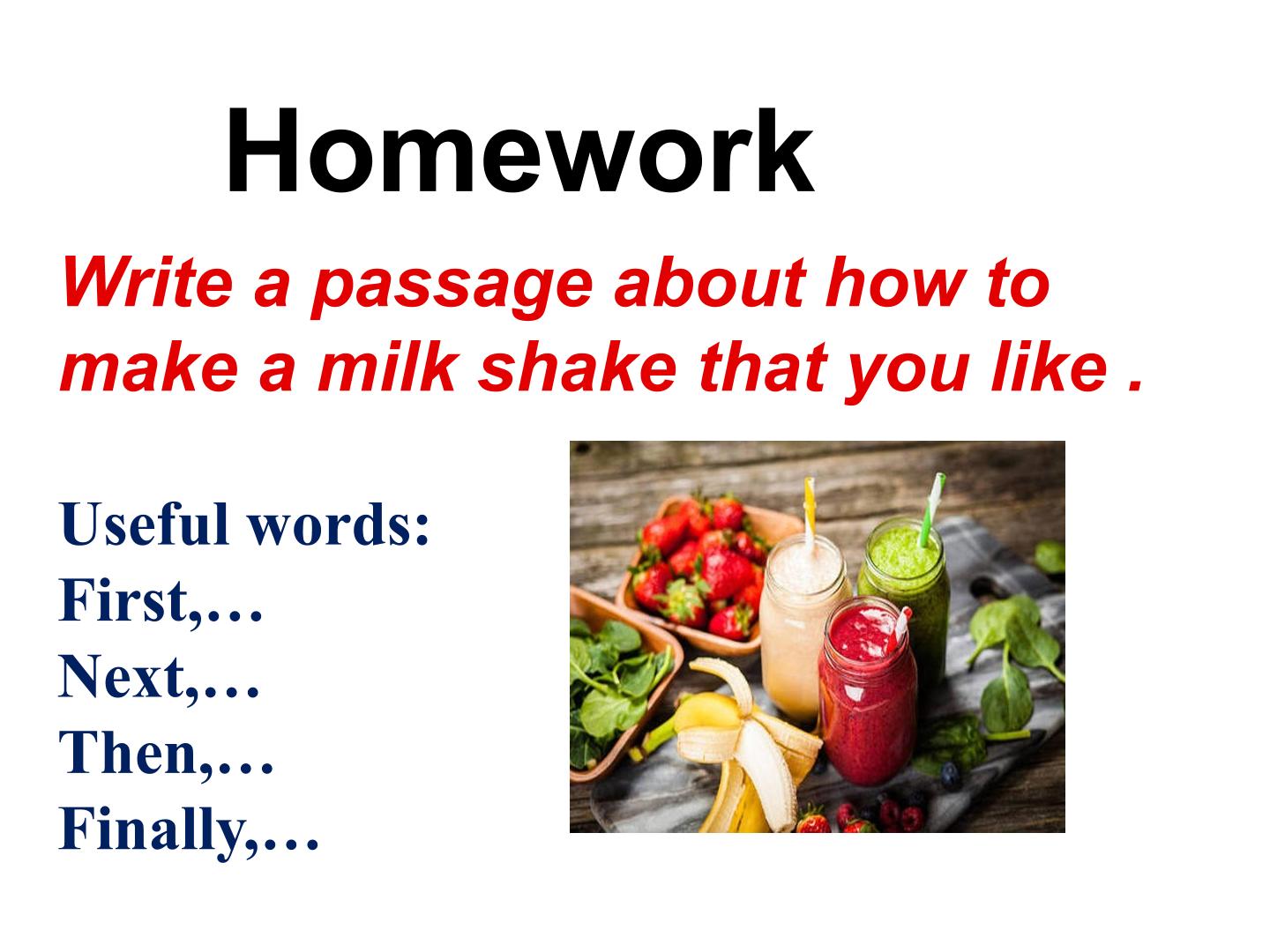 Homework

Write a passage about how to make a milk shake that you like .

Useful words:
First,…
Next,…
Then,…
Finally,…